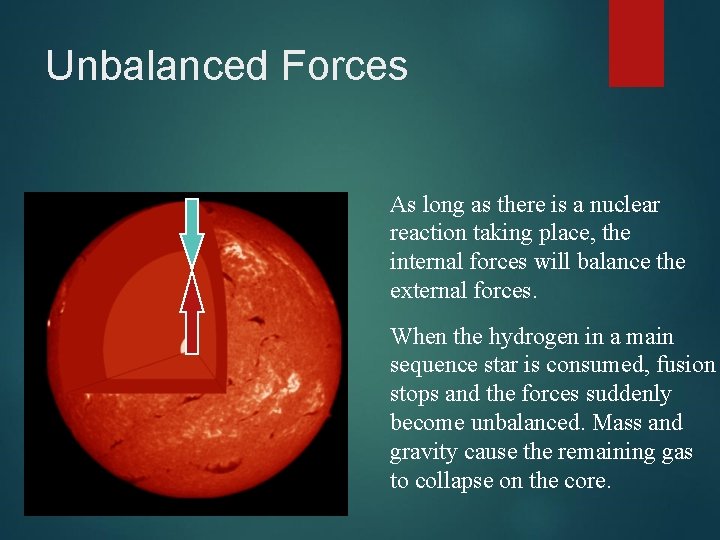 Unbalanced Forces

As long as there is a nuclear reaction taking place, the internal forces will balance the external forces.

When the hydrogen in a main sequence star is consumed, fusion stops and the forces suddenly become unbalanced. Mass and gravity cause the remaining gas to collapse on the core.